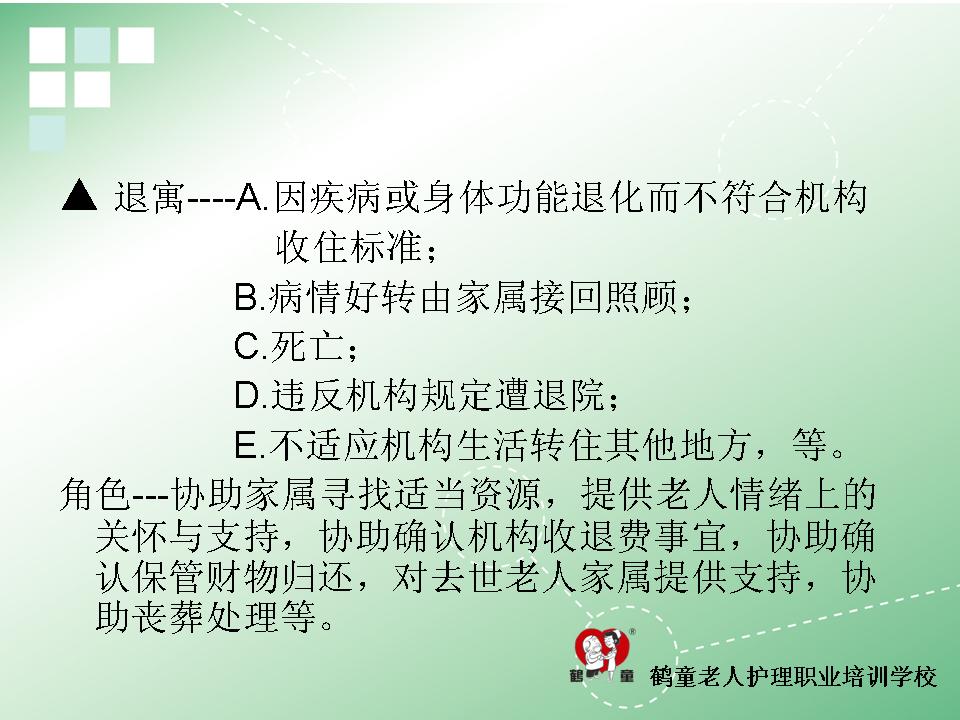 ▲ 退寓----A.因疾病或身体功能退化而不符合机构收住标准；
B.病情好转由家属接回照顾；
C.死亡；
D.违反机构规定遭退院；
E.不适应机构生活转住其他地方，等。

角色---协助家属寻找适当资源，提供老人情绪上的关怀与支持，协助确认机构收退费事宜，协助确认保管财物归还，对去世老人家属提供支持，协助丧葬处理等。

鹤童 鹤童老人护理职业培训学校